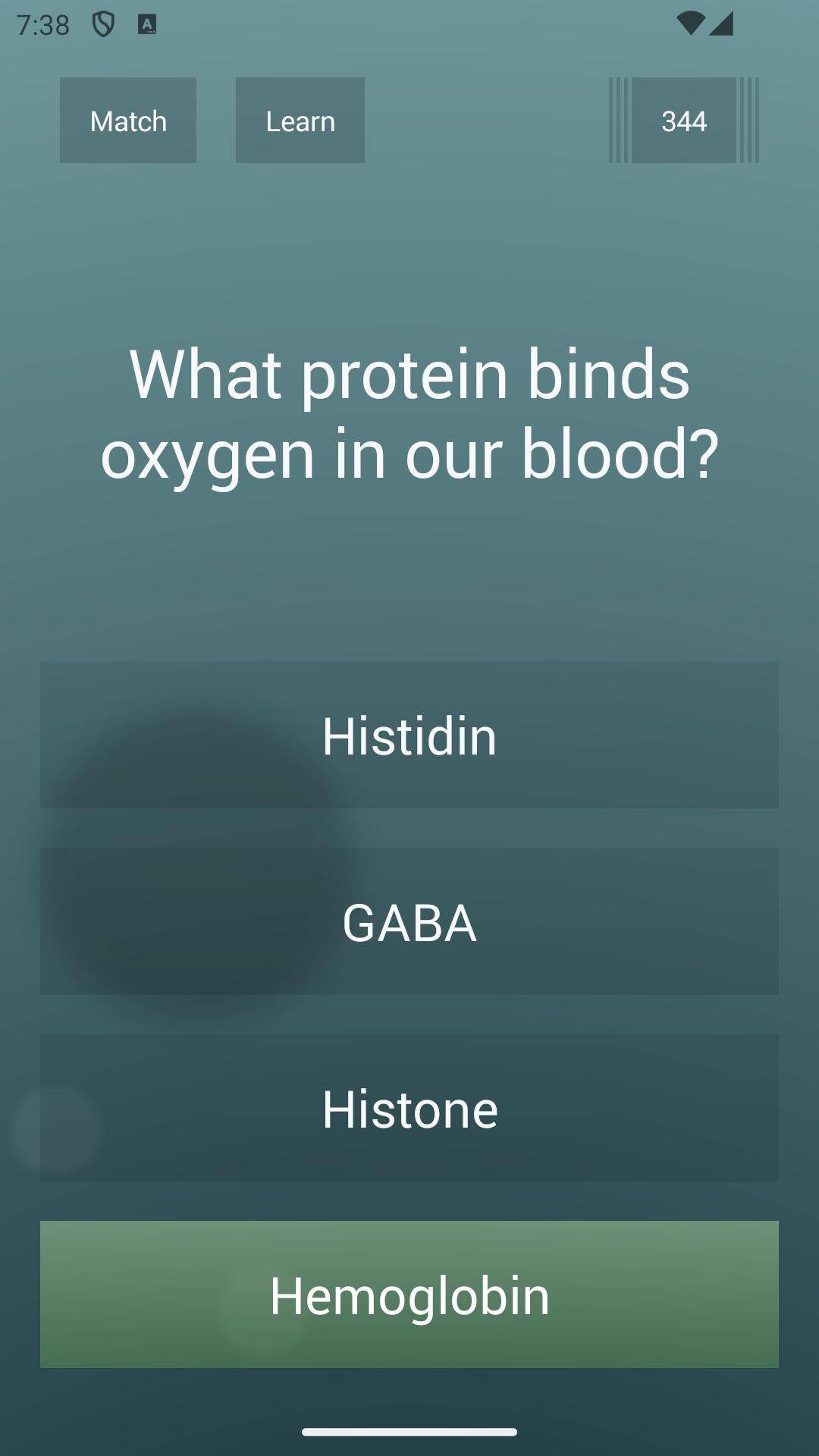 7:38

Match

Learn

344

What protein binds oxygen in our blood?

Histidin

GABA

Histone

Hemoglobin